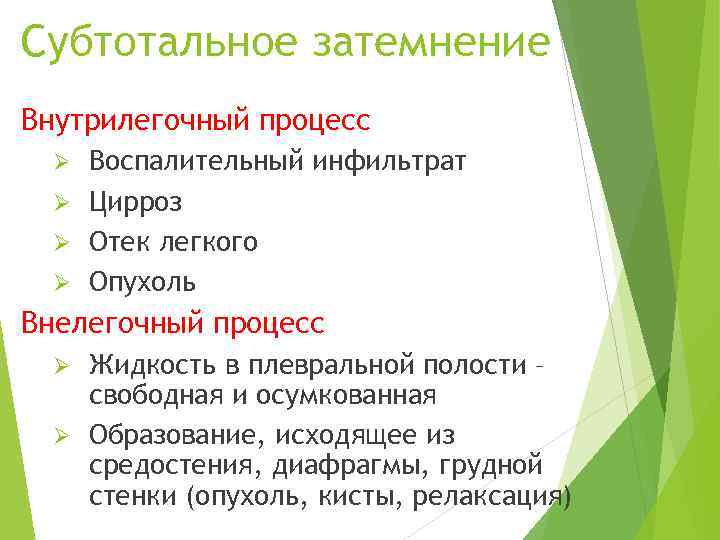 Субтотальное затемнение

Внутрилегочный процесс

➢ Воспалительный инфильтрат

➢ Цирроз

➢ Отек легкого

➢ Опухоль

Внелегочный процесс

➢ Жидкость в плевральной полости – свободная и осумкованная

➢ Образование, исходящее из средостения, диафрагмы, грудной стенки (опухоль, кисты, релаксация)